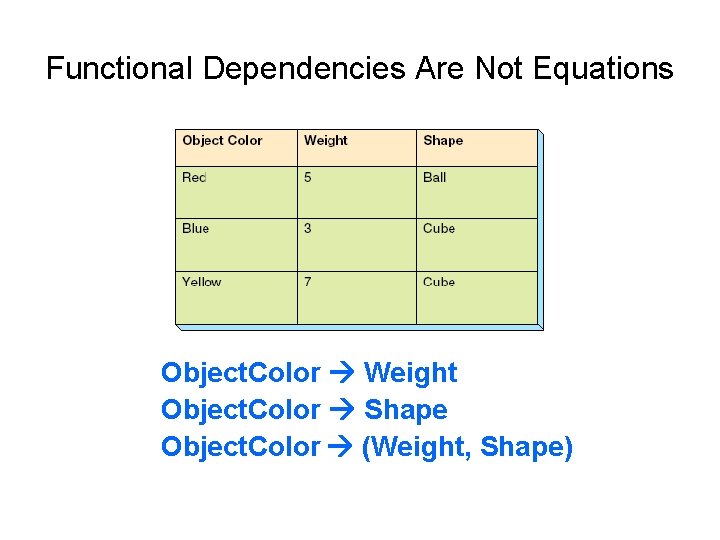 Functional Dependencies Are Not Equations

| Object Color | Weight | Shape |
|---|---|---|
| Red | 5 | Ball |
| Blue | 3 | Cube |
| Yellow | 7 | Cube |

ObjectColor → Weight
ObjectColor → Shape
ObjectColor → (Weight, Shape)